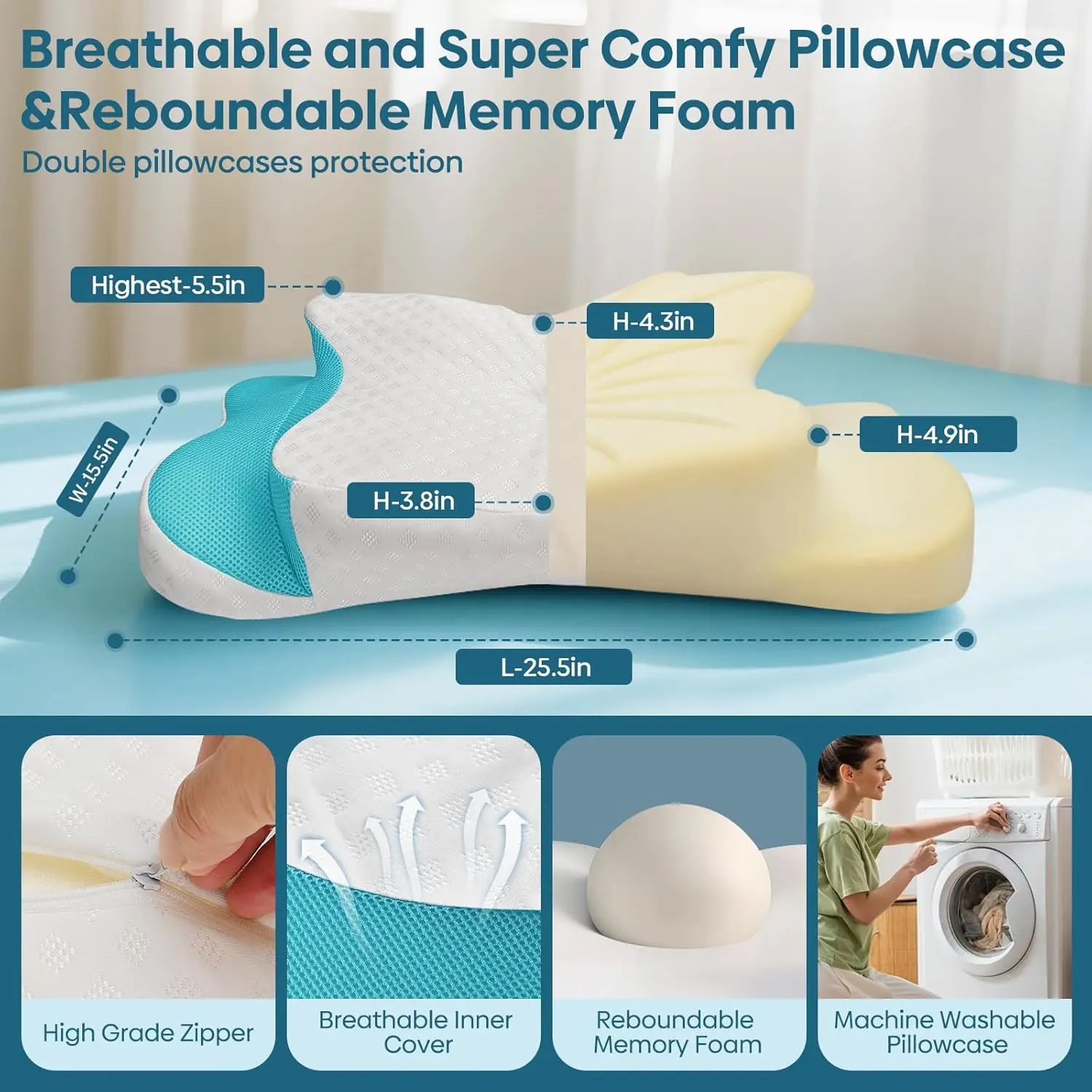 Breathable and Super Comfy Pillowcase &Reboundable Memory Foam

Double pillowcases protection

Highest-5.5in

H-4.3in

W-15.5in

H-4.9in

H-3.8in

L-25.5in

High Grade Zipper

Breathable Inner Cover

Reboundable Memory Foam

Machine Washable Pillowcase